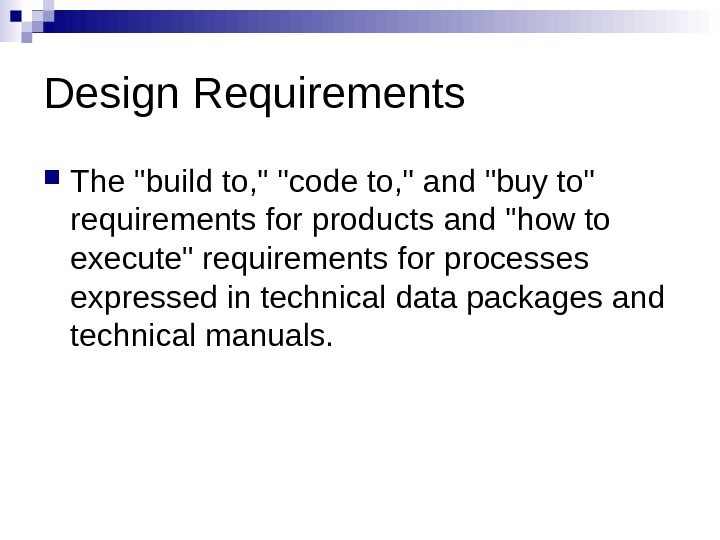 Design Requirements

The "build to," "code to," and "buy to" requirements for products and "how to execute" requirements for processes expressed in technical data packages and technical manuals.